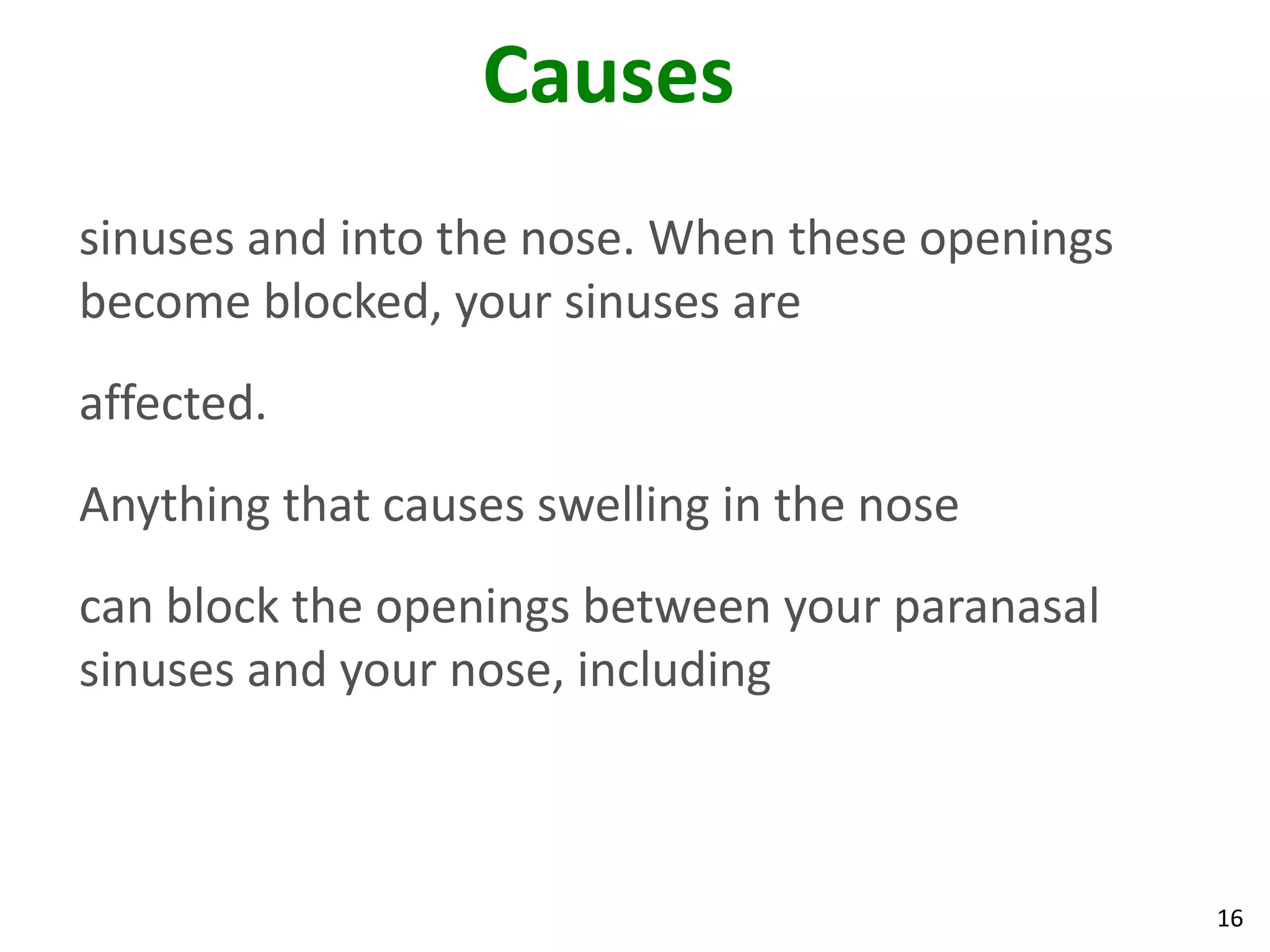 Causes

sinuses and into the nose. When these openings become blocked, your sinuses are

affected.

Anything that causes swelling in the nose

can block the openings between your paranasal sinuses and your nose, including

16